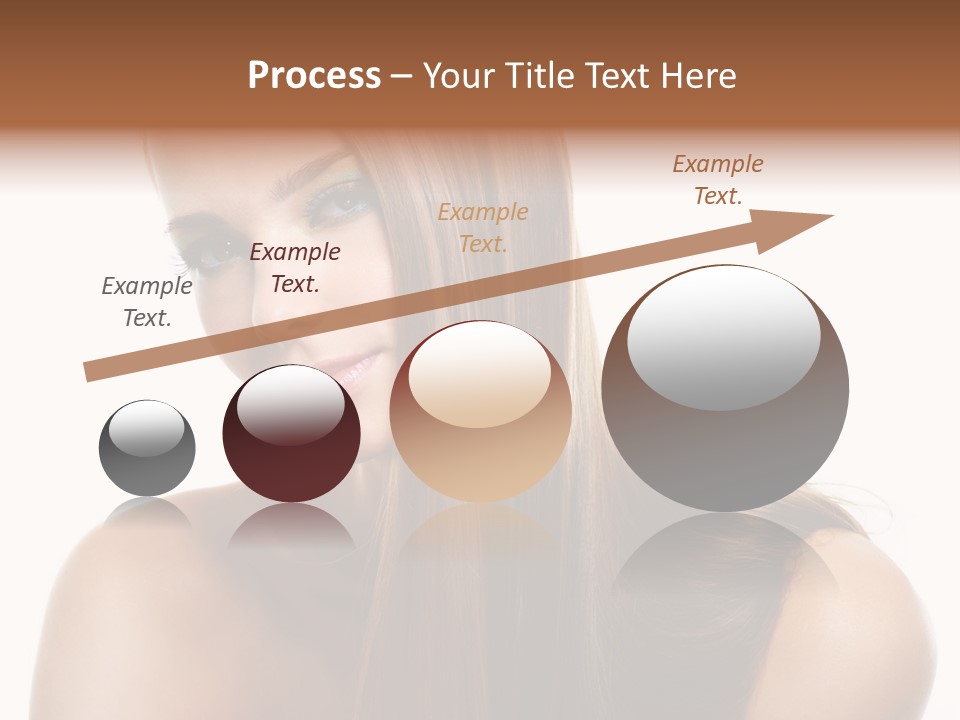 Process – Your Title Text Here

Example Text.

Example Text.

Example Text.

Example Text.